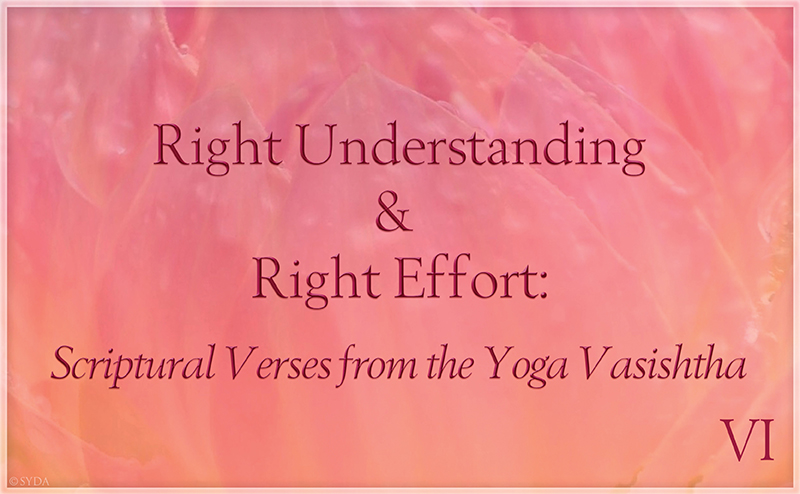 Right Understanding
&
Right Effort:

Scriptural Verses from the Yoga Vasishtha

VI

©SYDA